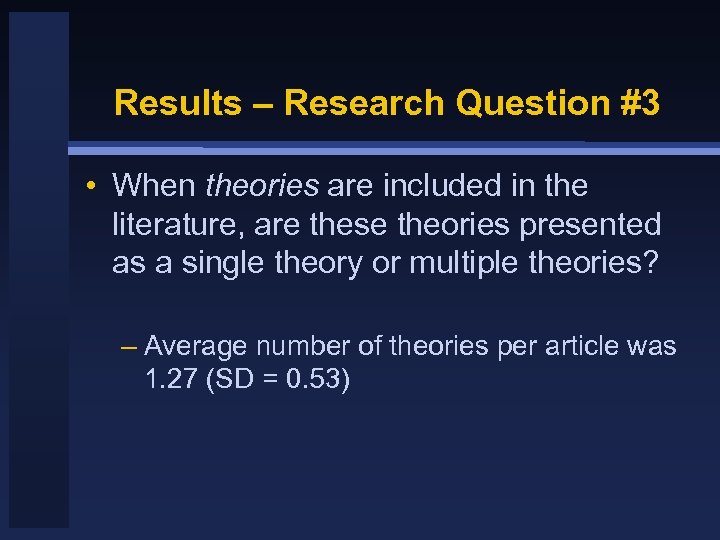 Results – Research Question #3

• When theories are included in the literature, are these theories presented as a single theory or multiple theories?

– Average number of theories per article was 1.27 (SD = 0.53)